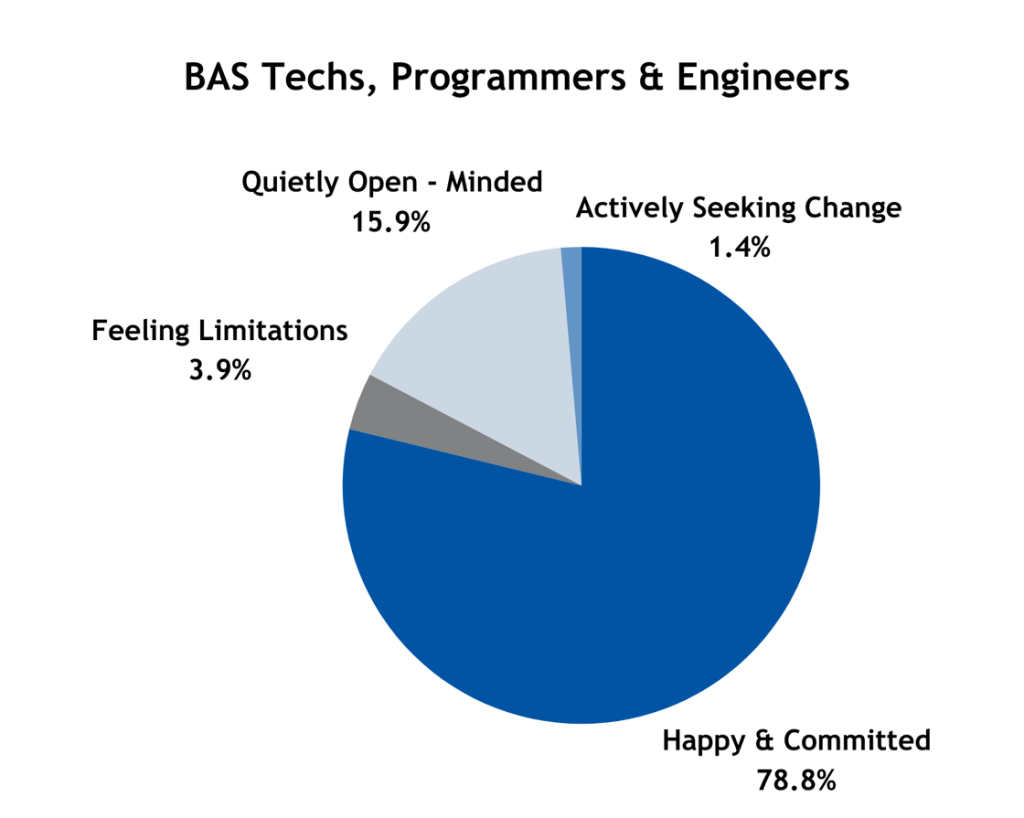 BAS Techs, Programmers & Engineers

Quietly Open - Minded
15.9%

Actively Seeking Change
1.4%

Feeling Limitations
3.9%

Happy & Committed
78.8%